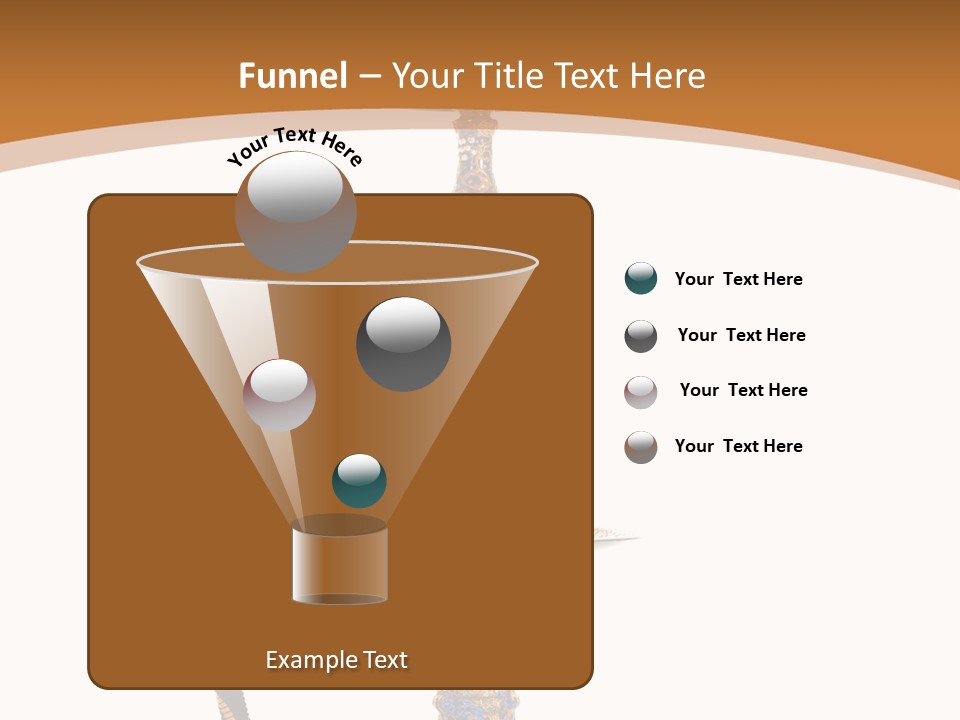 Funnel – Your Title Text Here

Your Text Here

Your Text Here

Your Text Here

Your Text Here

Your Text Here

Example Text